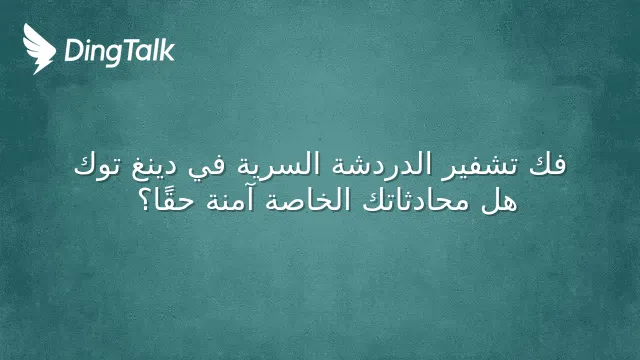 DingTalk

فك تشفير الدردشة السرية في دينغ توك
هل محادثاتك الخاصة آمنة حقًا؟